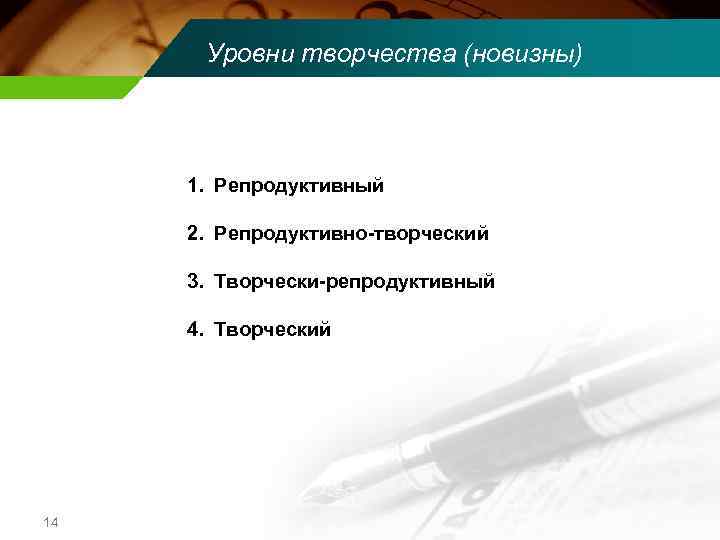 Уровни творчества (новизны)

1. Репродуктивный

2. Репродуктивно-творческий

3. Творчески-репродуктивный

4. Творческий

14